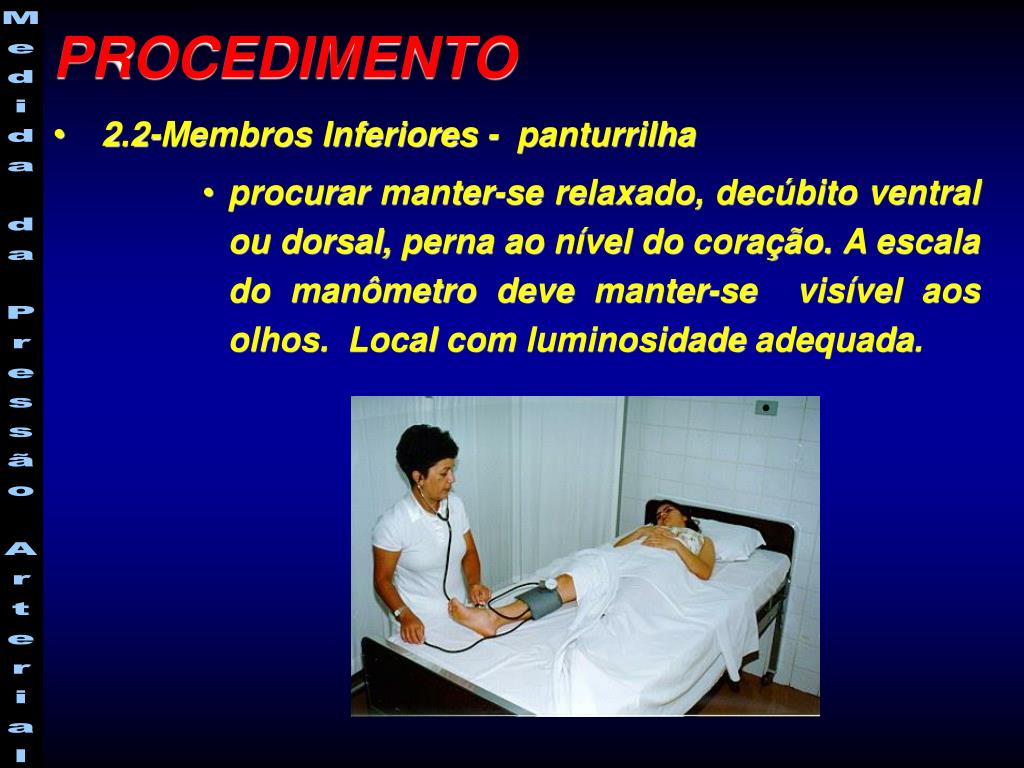 Medida da Pressão Arterial

PROCEDIMENTO

• 2.2-Membros Inferiores - panturrilha

• procurar manter-se relaxado, decúbito ventral ou dorsal, perna ao nível do coração. A escala do manômetro deve manter-se visível aos olhos. Local com luminosidade adequada.